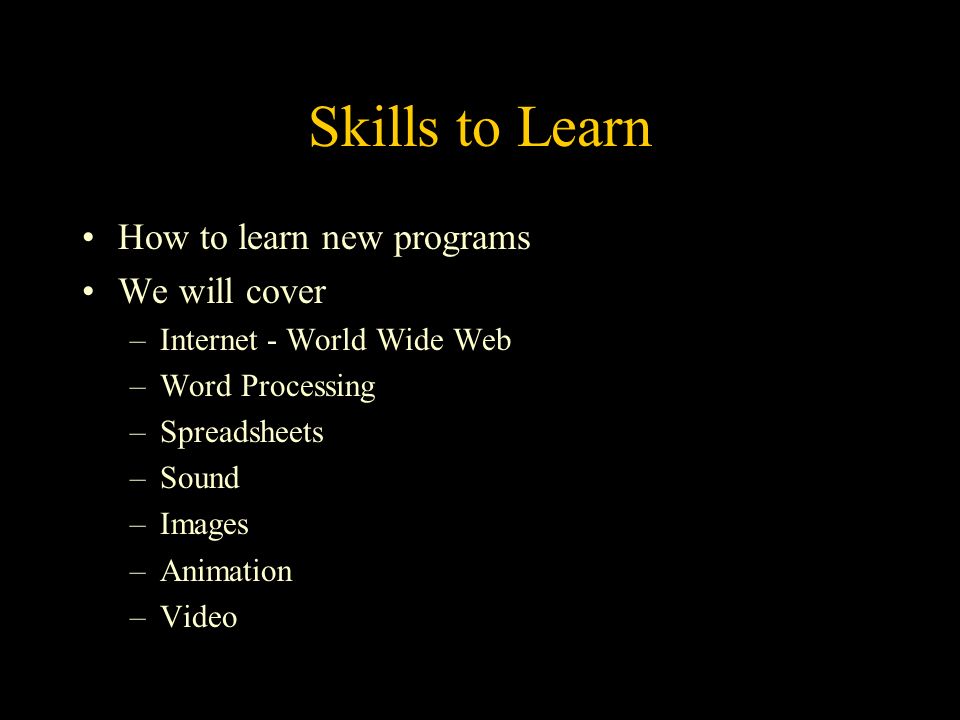 Skills to Learn

• How to learn new programs
• We will cover
– Internet - World Wide Web
– Word Processing
– Spreadsheets
– Sound
– Images
– Animation
– Video